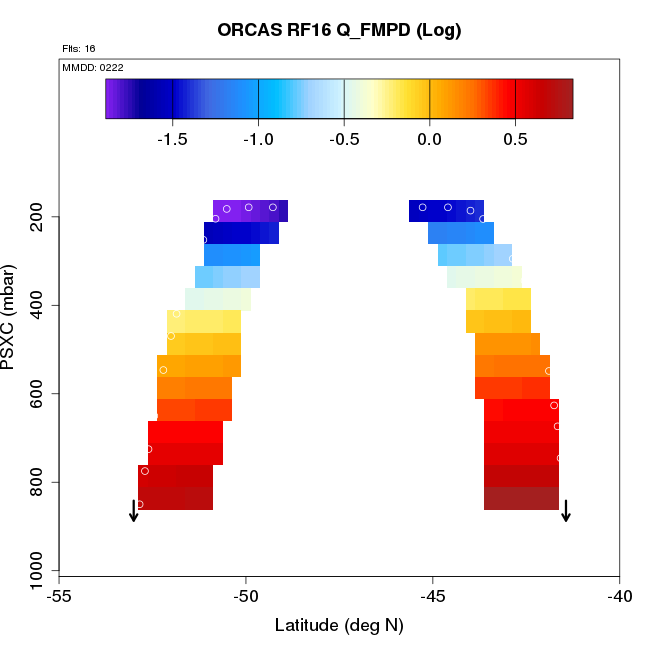 ORCAS RF16 Q_FMPD (Log)

Flts: 16

MMDD: 0222

-1.5 -1.0 -0.5 0.0 0.5

PSXC (mbar)

200
400
600
800
1000

-55 -50 -45 -40

Latitude (deg N)